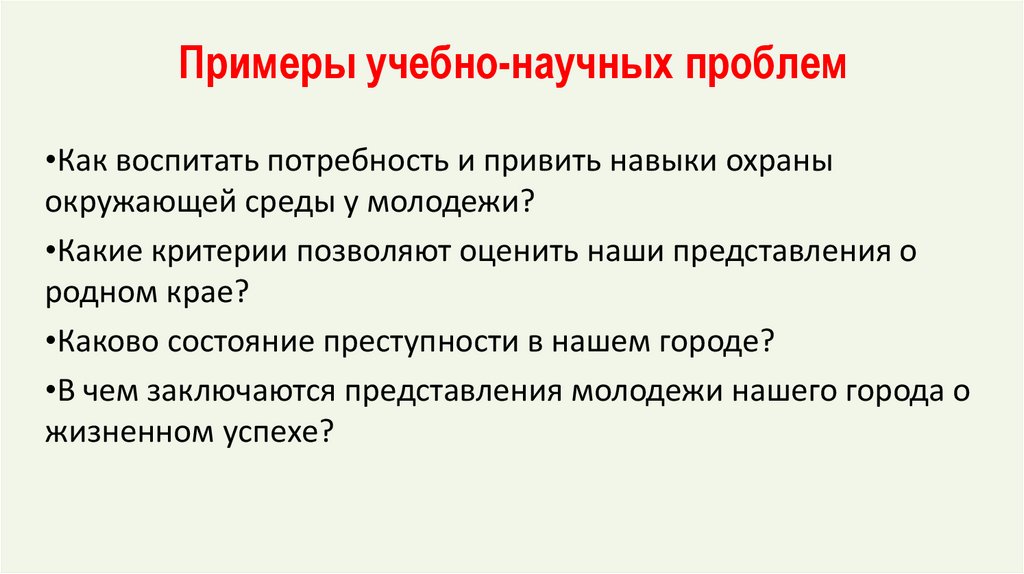 Примеры учебно-научных проблем

•Как воспитать потребность и привить навыки охраны окружающей среды у молодежи?

•Какие критерии позволяют оценить наши представления о родном крае?

•Каково состояние преступности в нашем городе?

•В чем заключаются представления молодежи нашего города о жизненном успехе?